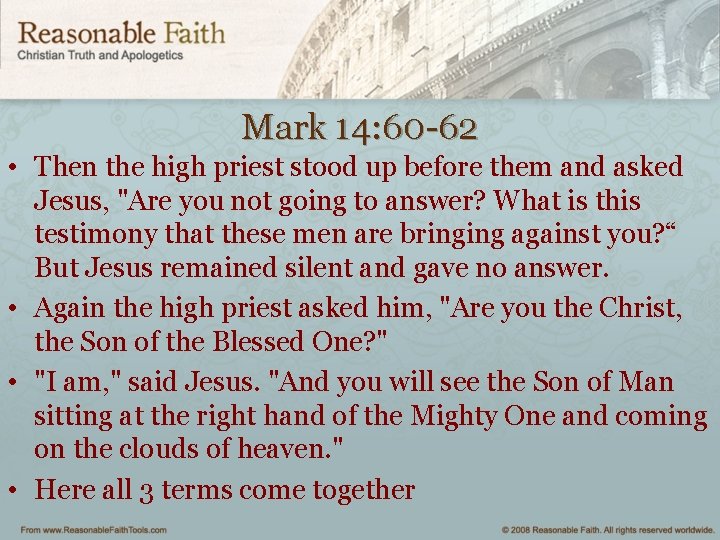 Reasonable Faith
Christian Truth and Apologetics

Mark 14:60-62

• Then the high priest stood up before them and asked Jesus, "Are you not going to answer? What is this testimony that these men are bringing against you?“ But Jesus remained silent and gave no answer.

• Again the high priest asked him, "Are you the Christ, the Son of the Blessed One?"

• "I am," said Jesus. "And you will see the Son of Man sitting at the right hand of the Mighty One and coming on the clouds of heaven."

• Here all 3 terms come together

From www.ReasonableFaithTools.com

© 2008 Reasonable Faith. All rights reserved worldwide.